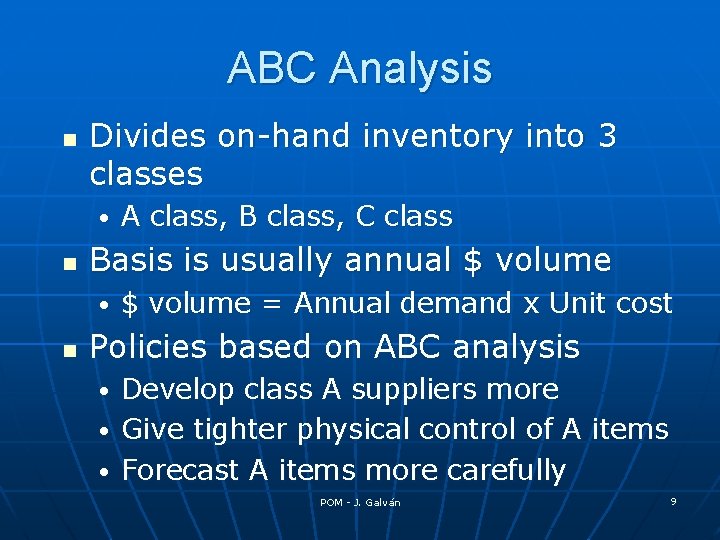 ABC Analysis

- Divides on-hand inventory into 3 classes
  - A class, B class, C class
- Basis is usually annual \$ volume
  - \$ volume = Annual demand x Unit cost
- Policies based on ABC analysis
  - Develop class A suppliers more
  - Give tighter physical control of A items
  - Forecast A items more carefully

POM - J. Galván

9